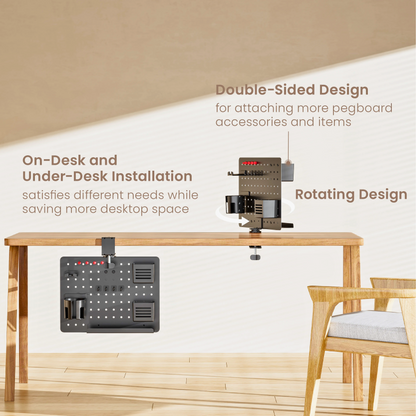 Double-Sided Design
for attaching more pegboard accessories and items

On-Desk and Under-Desk Installation
satisfies different needs while saving more desktop space

Rotating Design